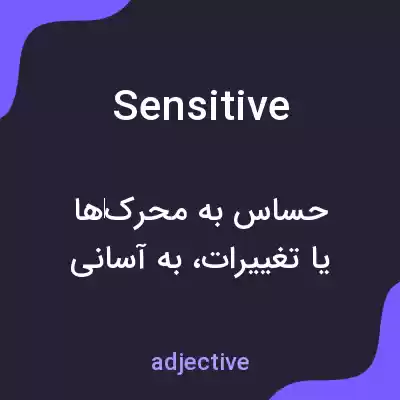 Sensitive

حساس به محرک‌ها
یا تغییرات، به آسانی

adjective